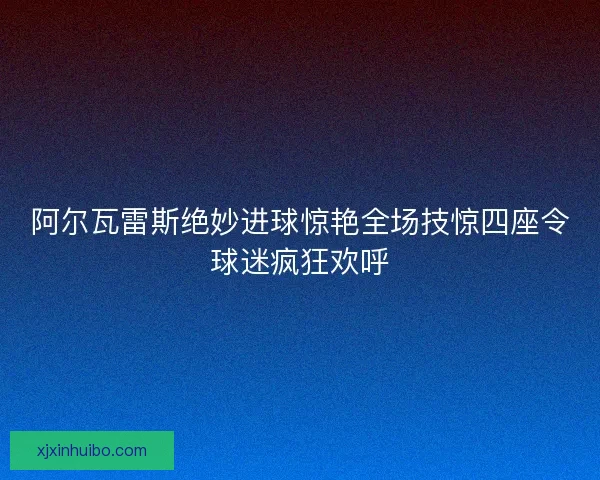 阿尔瓦雷斯绝妙进球惊艳全场技惊四座令球迷疯狂欢呼

xjxinhuibo.com